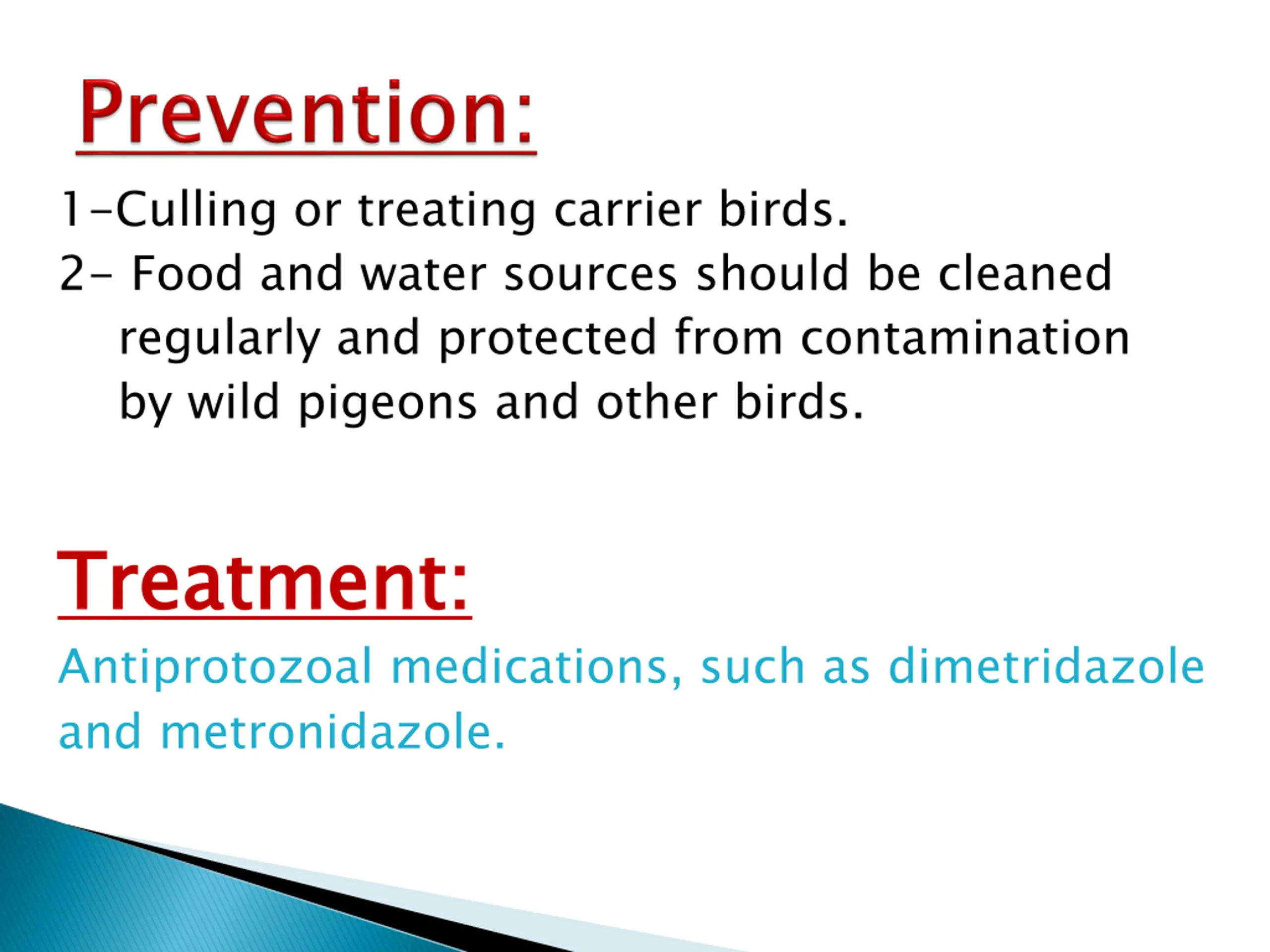 Prevention:

1-Culling or treating carrier birds.

2- Food and water sources should be cleaned regularly and protected from contamination by wild pigeons and other birds.

Treatment:

Antiprotozoal medications, such as dimetridazole and metronidazole.